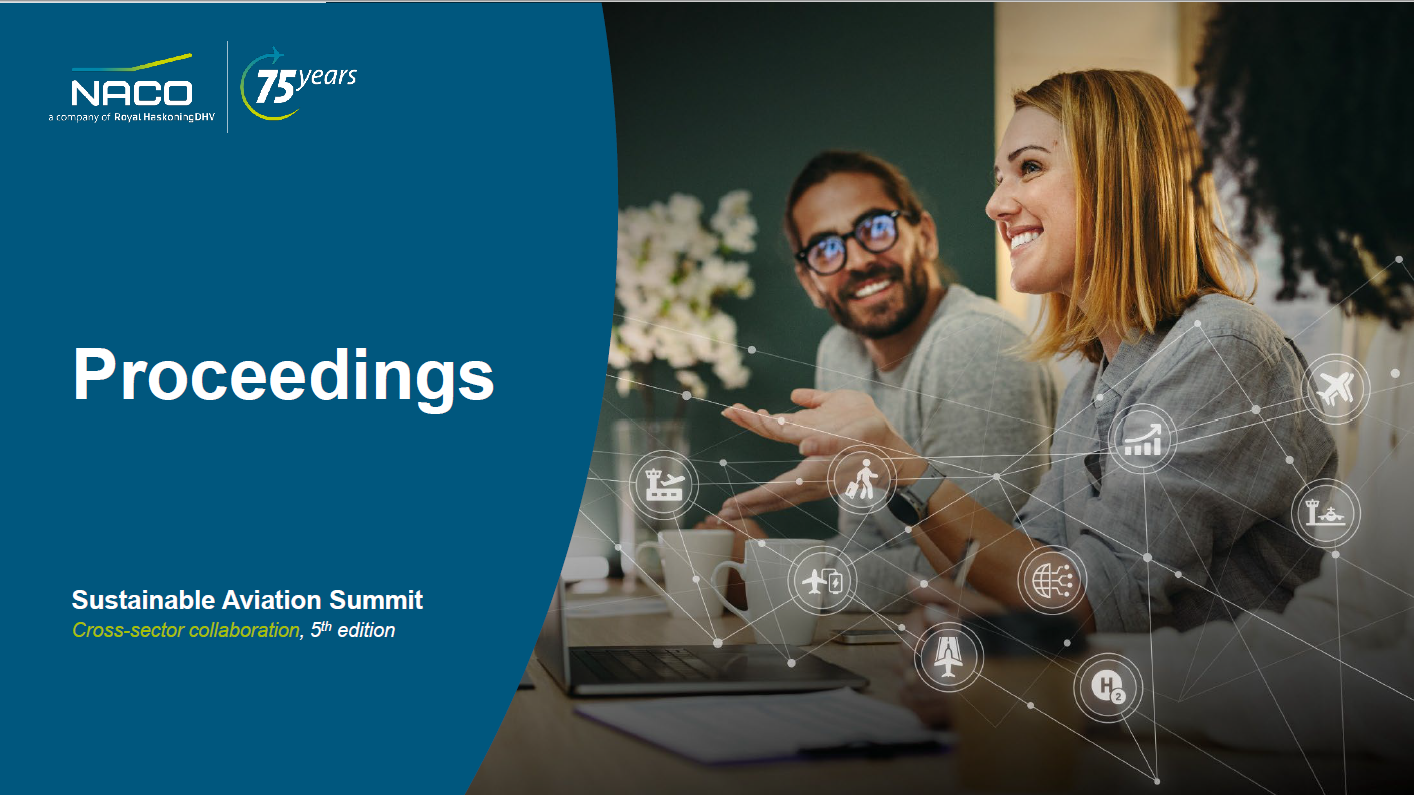 NACO
a company of Royal HaskoningDHV

75 years

Proceedings

Sustainable Aviation Summit
Cross-sector collaboration, 5$^{th}$ edition

$H_2$